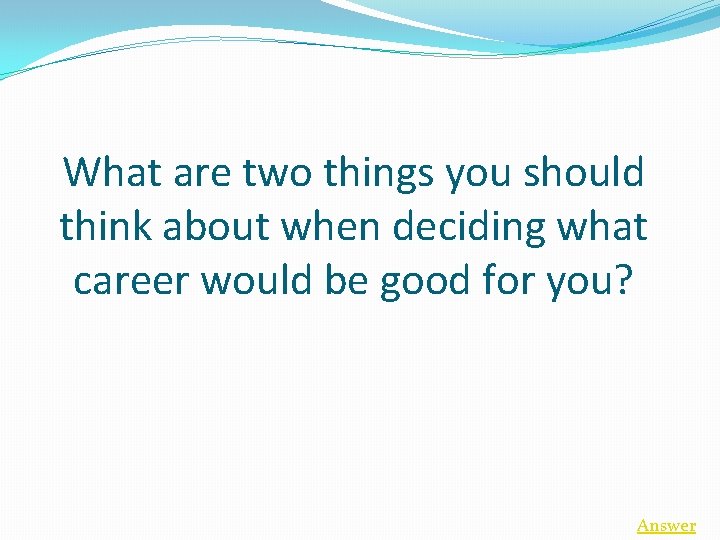 What are two things you should think about when deciding what career would be good for you?

Answer